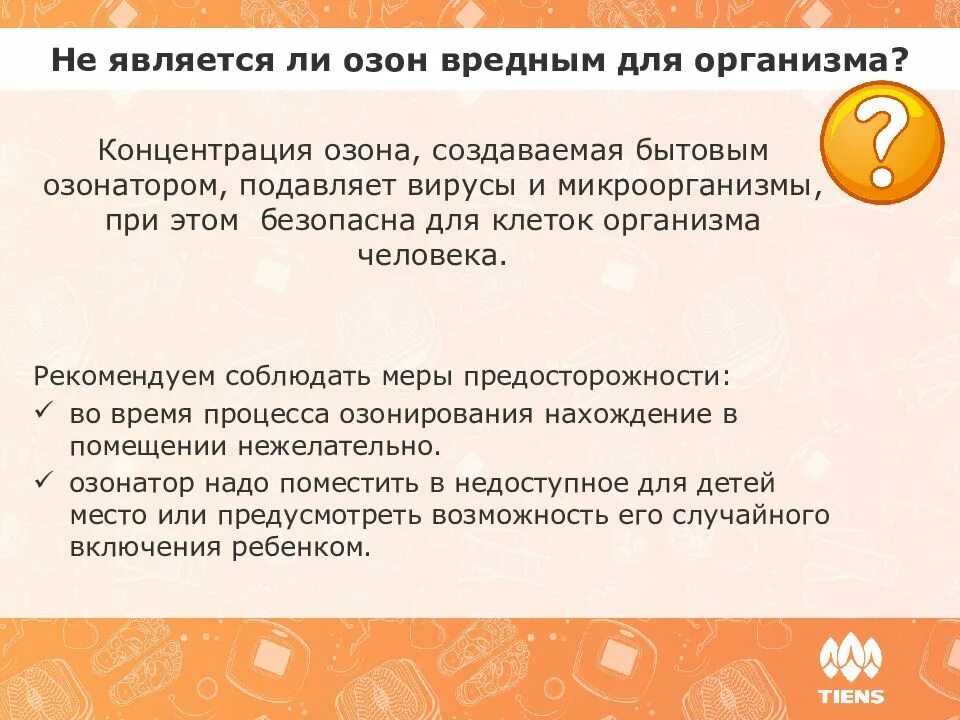 Не является ли озон вредным для организма?

?

Концентрация озона, создаваемая бытовым озонатором, подавляет вирусы и микроорганизмы, при этом безопасна для клеток организма человека.

Рекомендуем соблюдать меры предосторожности:
✓ во время процесса озонирования нахождение в помещении нежелательно.
✓ озонатор надо поместить в недоступное для детей место или предусмотреть возможность его случайного включения ребенком.

TIENS